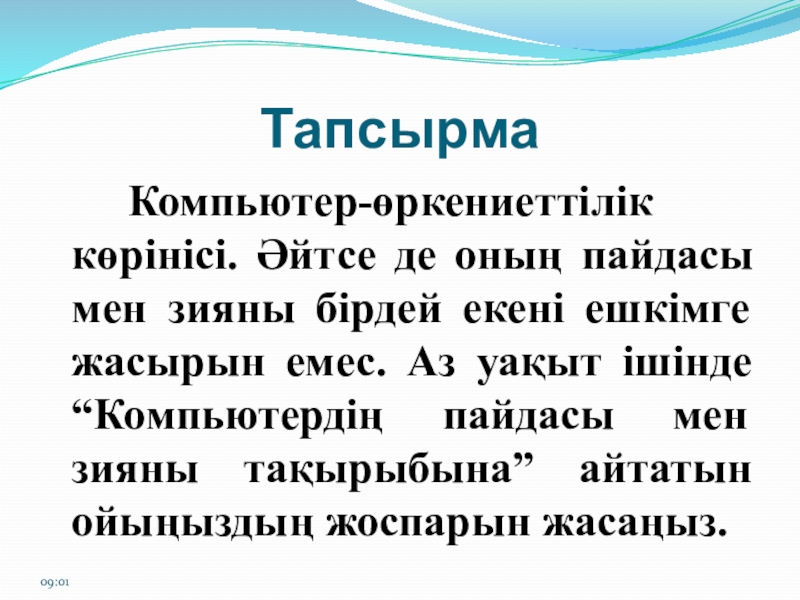 Тапсырма

Компьютер-өркениеттілік көрінісі. Әйтсе де оның пайдасы мен зияны бірдей екені ешкімге жасырын емес. Аз уақыт ішінде “Компьютердің пайдасы мен зияны тақырыбына” айтатын ойыңыздың жоспарын жасаңыз.

09:01